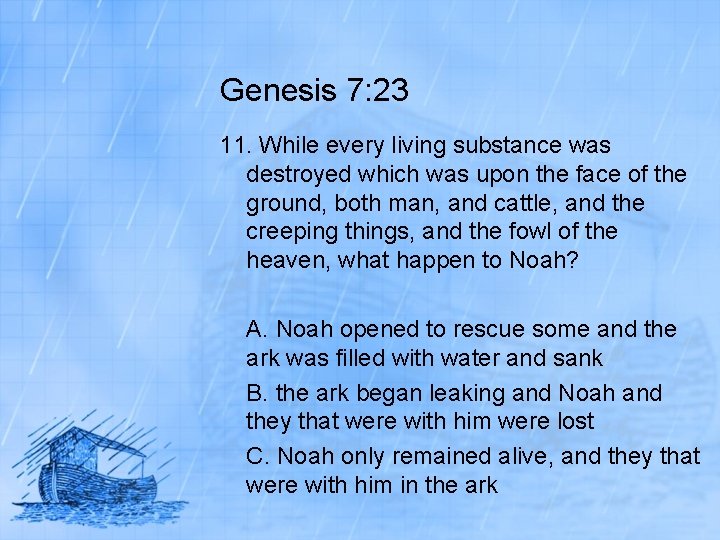 Genesis 7:23

11. While every living substance was destroyed which was upon the face of the ground, both man, and cattle, and the creeping things, and the fowl of the heaven, what happen to Noah?

A. Noah opened to rescue some and the ark was filled with water and sank

B. the ark began leaking and Noah and they that were with him were lost

C. Noah only remained alive, and they that were with him in the ark